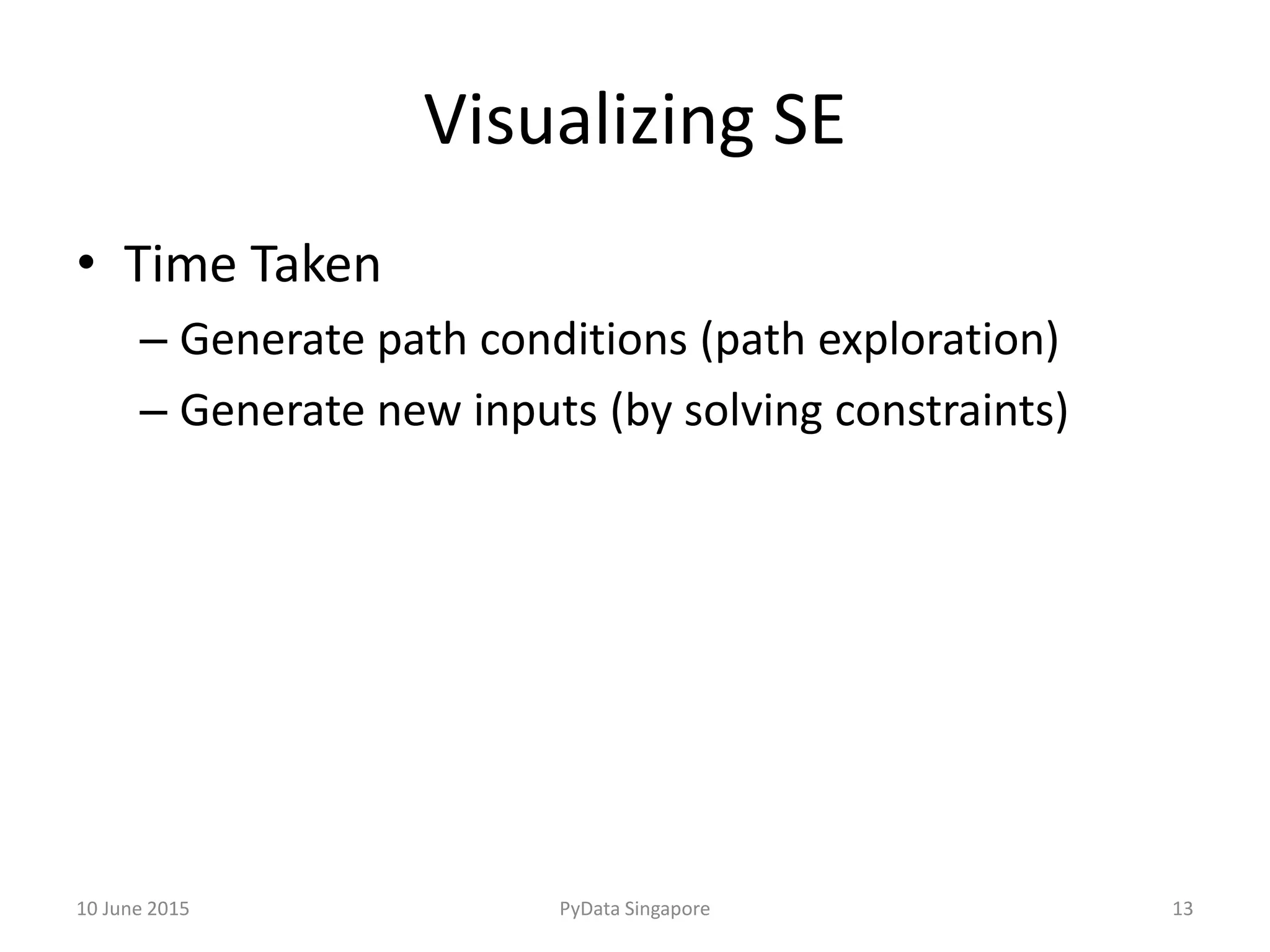 Visualizing SE

• Time Taken
– Generate path conditions (path exploration)
– Generate new inputs (by solving constraints)

10 June 2015 PyData Singapore 13